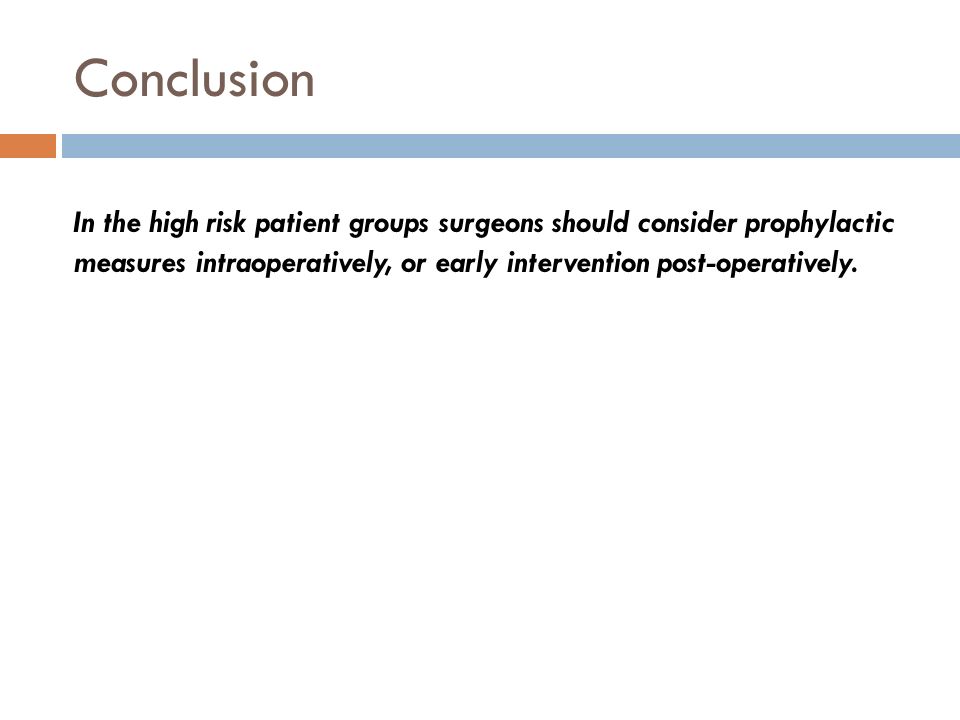 Conclusion

In the high risk patient groups surgeons should consider prophylactic measures intraoperatively, or early intervention post-operatively.